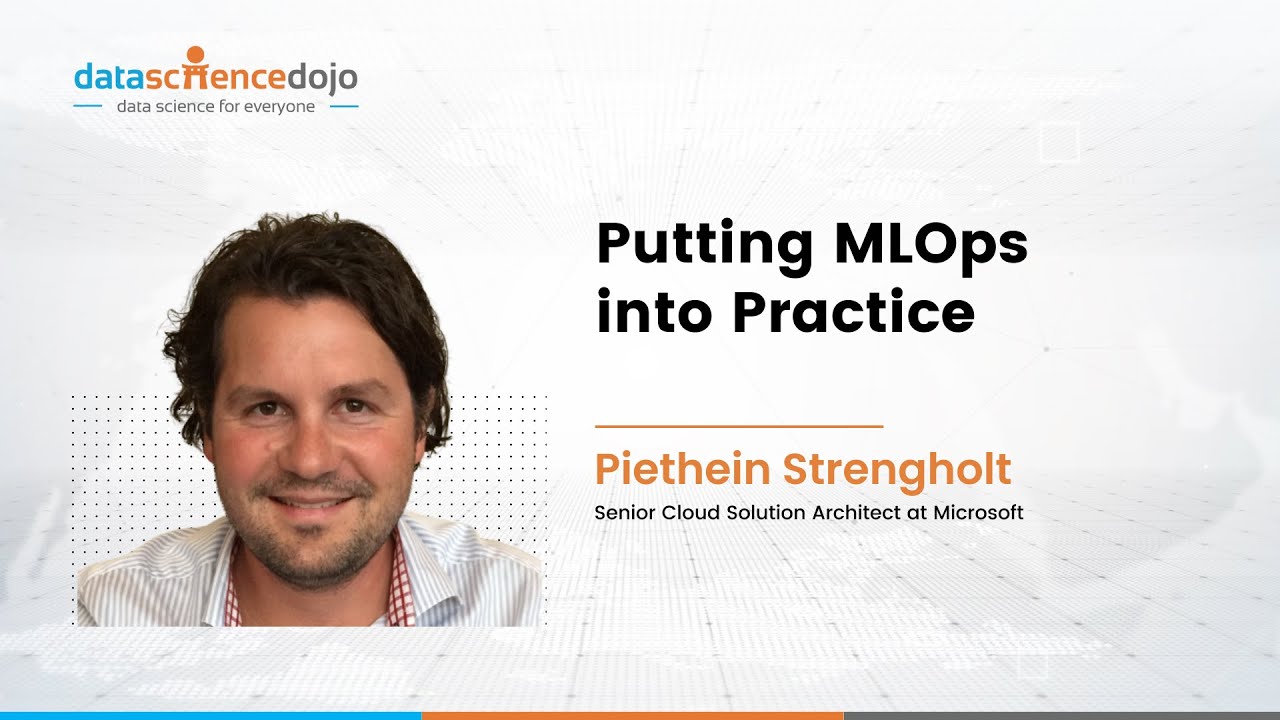 datasciencedojo
data science for everyone

Putting MLOps into Practice

Piethein Strengholt
Senior Cloud Solution Architect at Microsoft